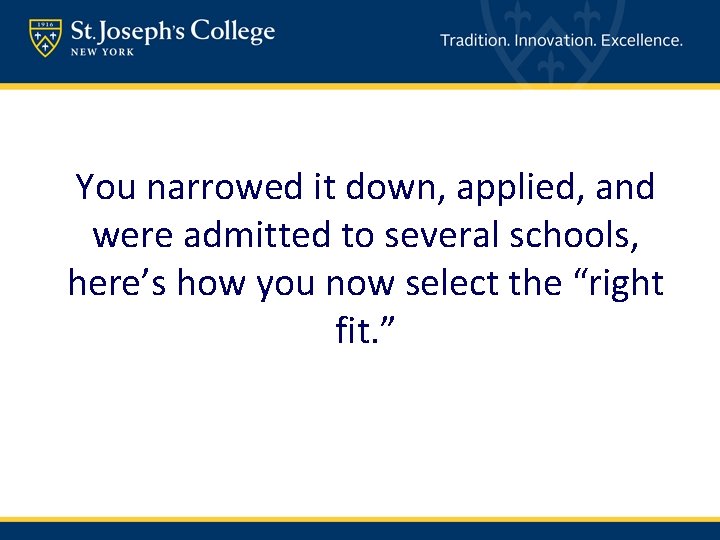 1916

St. Joseph's College
NEW YORK

Tradition. Innovation. Excellence.

You narrowed it down, applied, and were admitted to several schools, here’s how you now select the “right fit.”